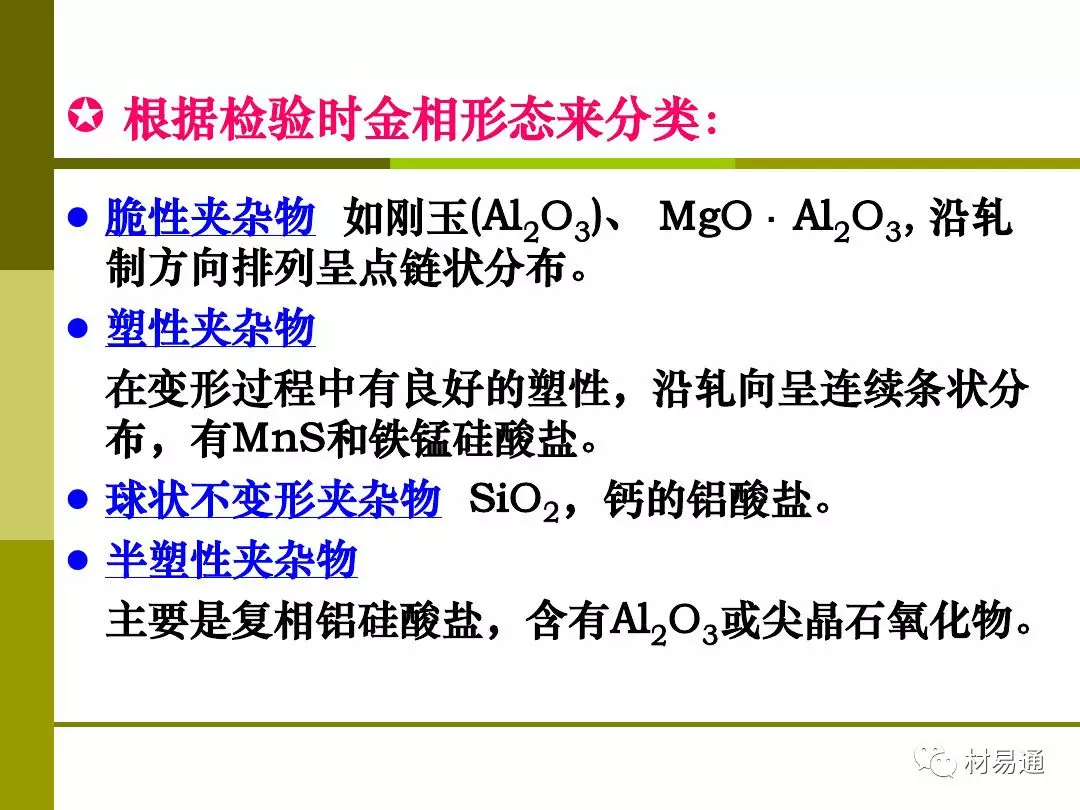 ✪ 根据检验时金相形态来分类:

● 脆性夹杂物 如刚玉($Al_2O_3$)、 $MgO \cdot Al_2O_3$, 沿轧制方向排列呈点链状分布。

● 塑性夹杂物

在变形过程中有良好的塑性，沿轧向呈连续条状分布，有MnS和铁锰硅酸盐。

● 球状不变形夹杂物 $SiO_2$，钙的铝酸盐。

● 半塑性夹杂物

主要是复相铝硅酸盐，含有$Al_2O_3$或尖晶石氧化物。

材易通